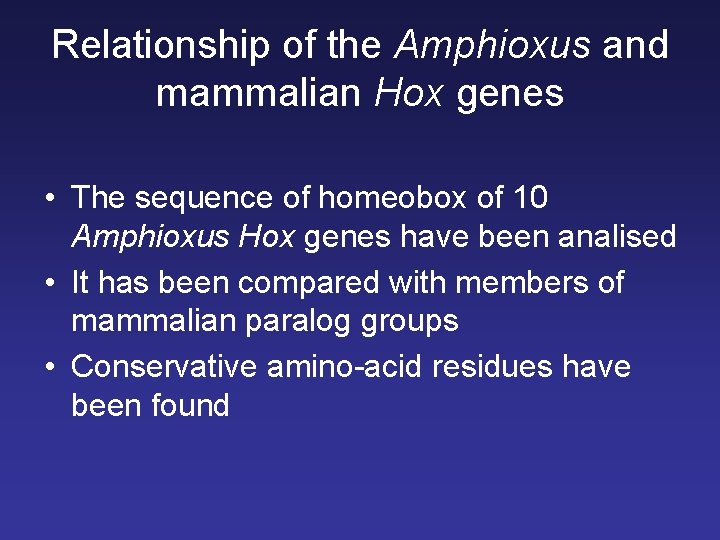 Relationship of the Amphioxus and mammalian Hox genes

• The sequence of homeobox of 10 Amphioxus Hox genes have been analised
• It has been compared with members of mammalian paralog groups
• Conservative amino-acid residues have been found